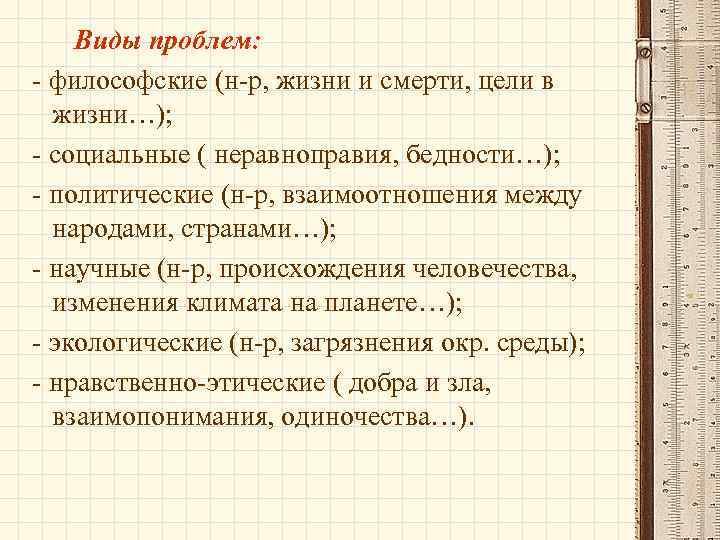 Виды проблем:
- философские (н-р, жизни и смерти, цели в жизни…);
- социальные ( неравноправия, бедности…);
- политические (н-р, взаимоотношения между народами, странами…);
- научные (н-р, происхождения человечества, изменения климата на планете…);
- экологические (н-р, загрязнения окр. среды);
- нравственно-этические ( добра и зла, взаимопонимания, одиночества…).